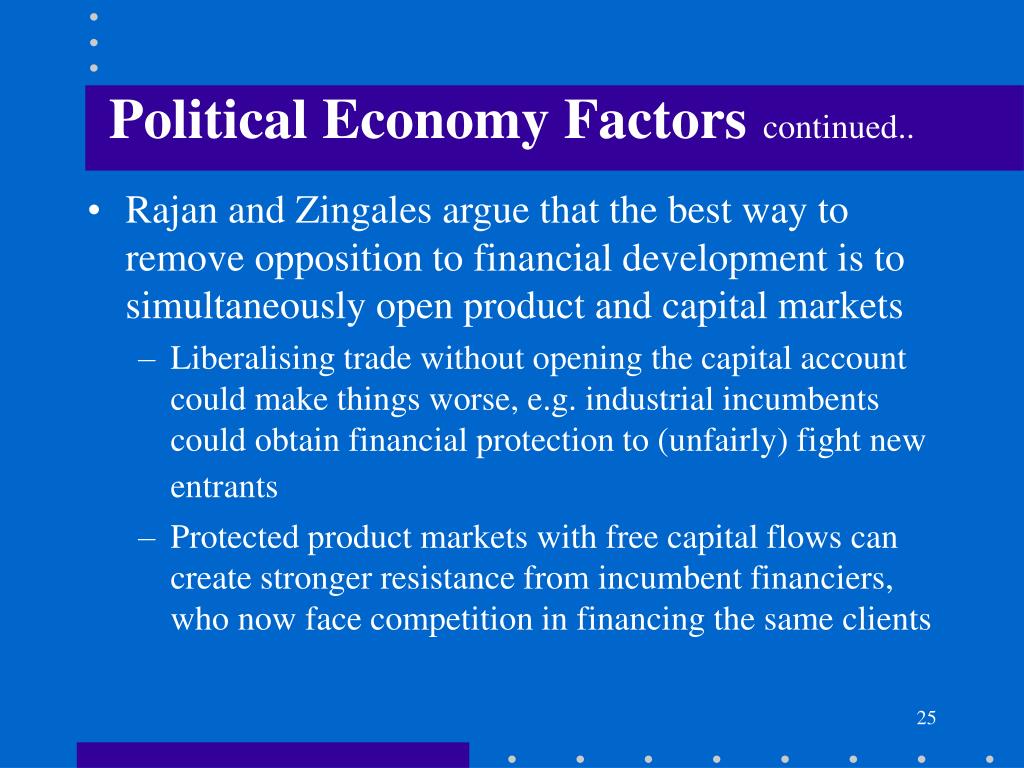 Political Economy Factors continued..

• Rajan and Zingales argue that the best way to remove opposition to financial development is to simultaneously open product and capital markets

– Liberalising trade without opening the capital account could make things worse, e.g. industrial incumbents could obtain financial protection to (unfairly) fight new entrants

– Protected product markets with free capital flows can create stronger resistance from incumbent financiers, who now face competition in financing the same clients

25